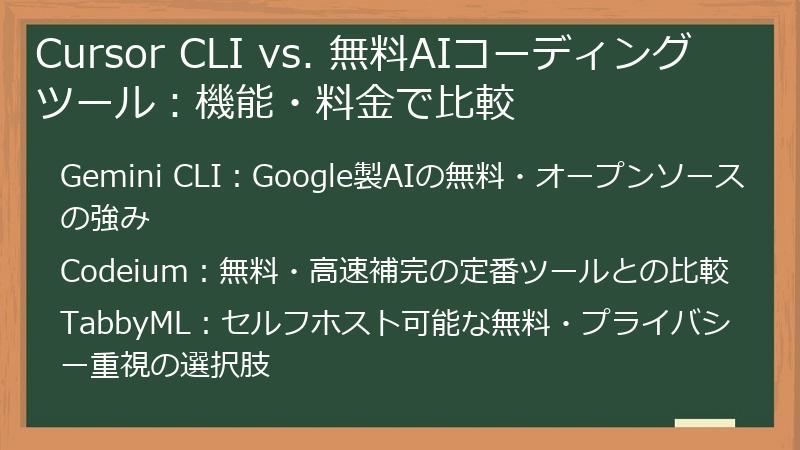 Cursor CLI vs. 無料AIコーディングツール：機能・料金で比較

Gemini CLI：Google製AIの無料・オープンソースの強み

Codeium：無料・高速補完の定番ツールとの比較

TabbyML：セルフホスト可能な無料・プライバシー重視の選択肢